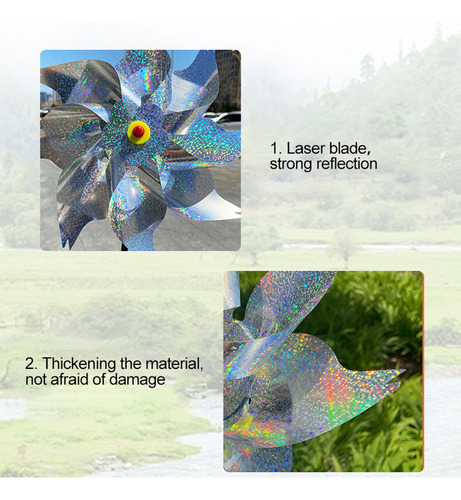 1. Laser blade, strong reflection

2. Thickening the material, not afraid of damage